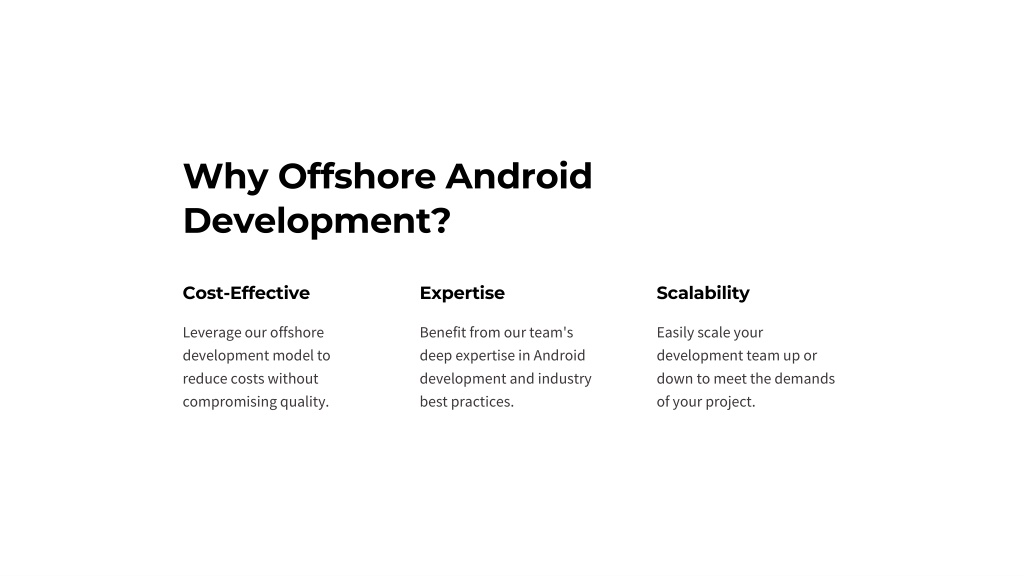 Why Offshore Android Development?

Cost-Effective

Leverage our offshore development model to reduce costs without compromising quality.

Expertise

Benefit from our team's deep expertise in Android development and industry best practices.

Scalability

Easily scale your development team up or down to meet the demands of your project.